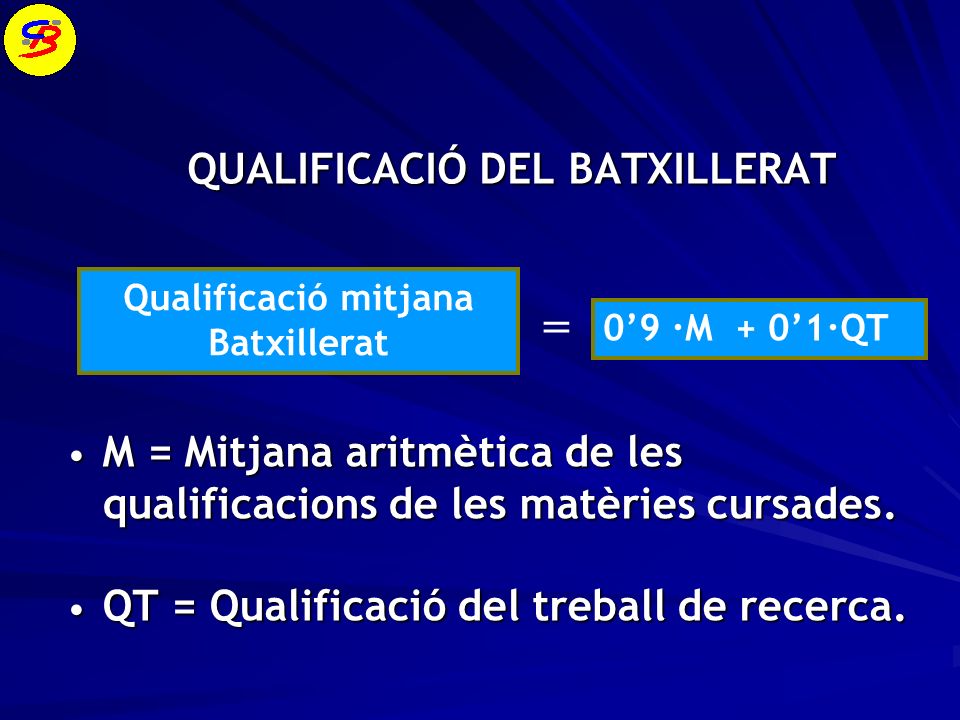 SB

QUALIFICACIÓ DEL BATXILLERAT

Qualificació mitjana Batxillerat = 0’9 ·M + 0’1·QT

• M = Mitjana aritmètica de les qualificacions de les matèries cursades.

• QT = Qualificació del treball de recerca.